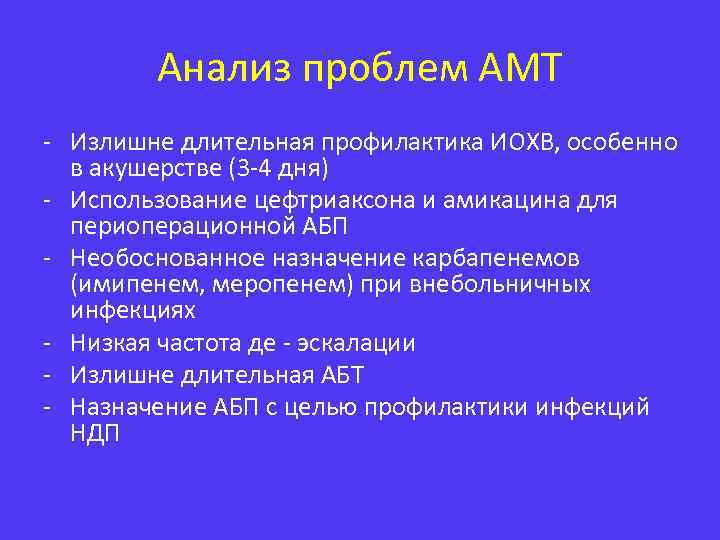 Анализ проблем АМТ

- Излишне длительная профилактика ИОХВ, особенно в акушерстве (3-4 дня)
- Использование цефтриаксона и амикацина для периоперационной АБП
- Необоснованное назначение карбапенемов (имипенем, меропенем) при внебольничных инфекциях
- Низкая частота де - эскалации
- Излишне длительная АБТ
- Назначение АБП с целью профилактики инфекций НДП